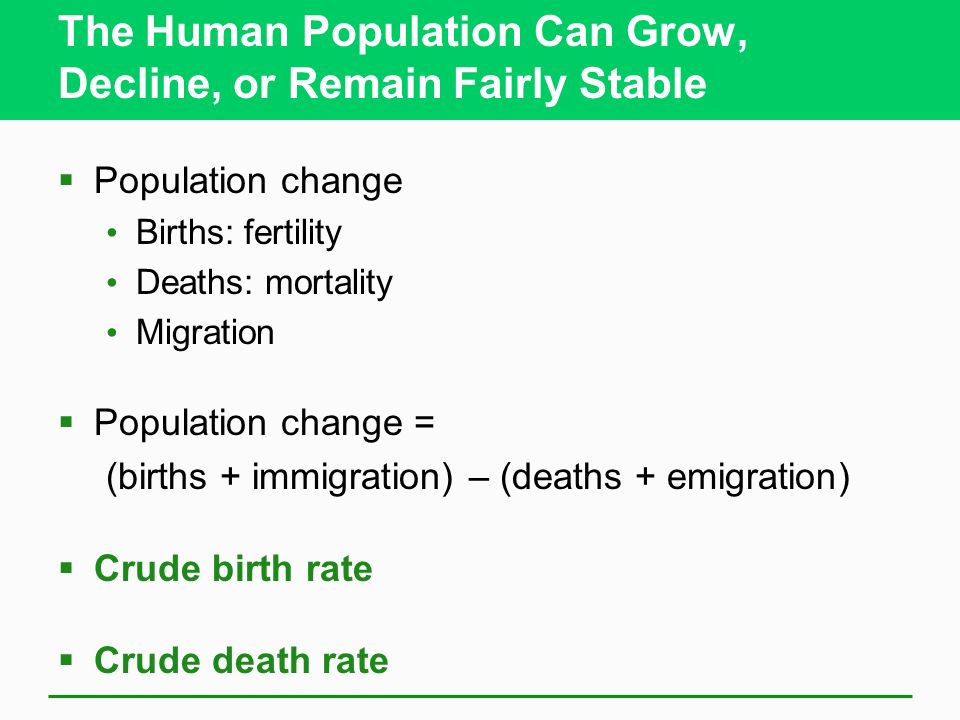 The Human Population Can Grow, Decline, or Remain Fairly Stable

▪ Population change
• Births: fertility
• Deaths: mortality
• Migration

▪ Population change = (births + immigration) – (deaths + emigration)

▪ Crude birth rate

▪ Crude death rate